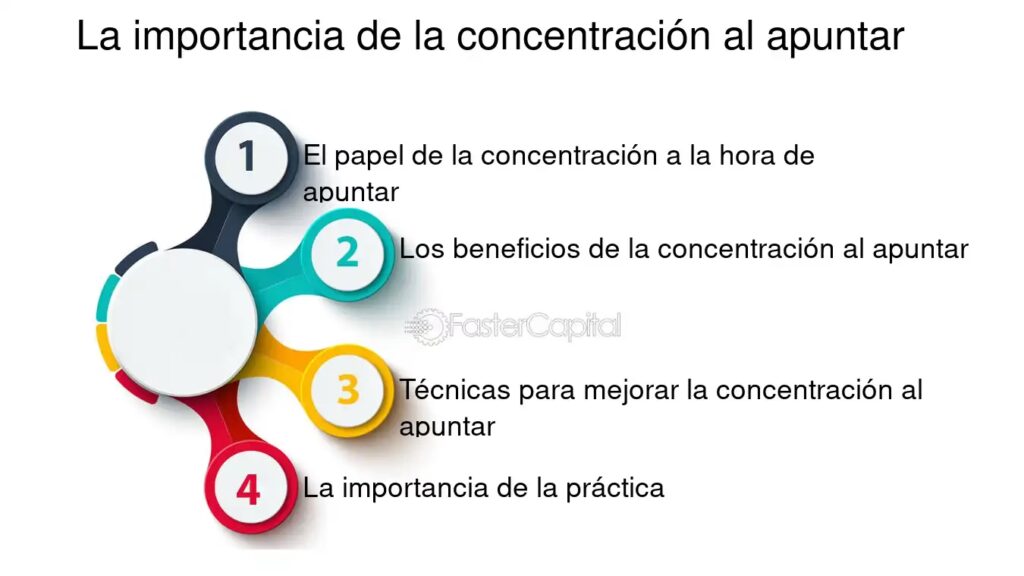 La importancia de la concentración al apuntar

1 El papel de la concentración a la hora de apuntar

2 Los beneficios de la concentración al apuntar

FasterCapital

3 Técnicas para mejorar la concentración al apuntar

4 La importancia de la práctica